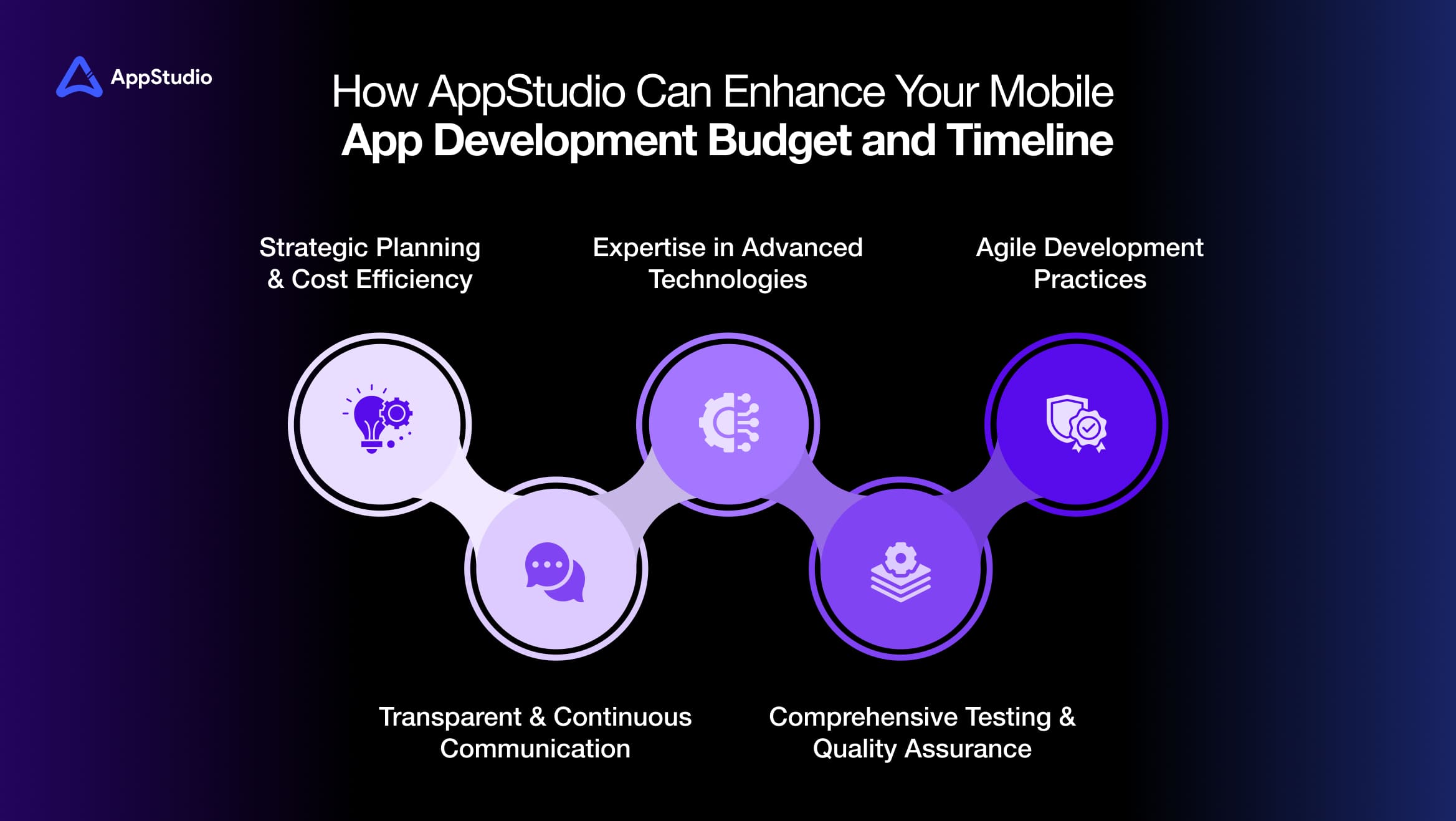 AppStudio

How AppStudio Can Enhance Your Mobile
App Development Budget and Timeline

Strategic Planning & Cost Efficiency

Expertise in Advanced Technologies

Agile Development Practices

Transparent & Continuous Communication

Comprehensive Testing & Quality Assurance